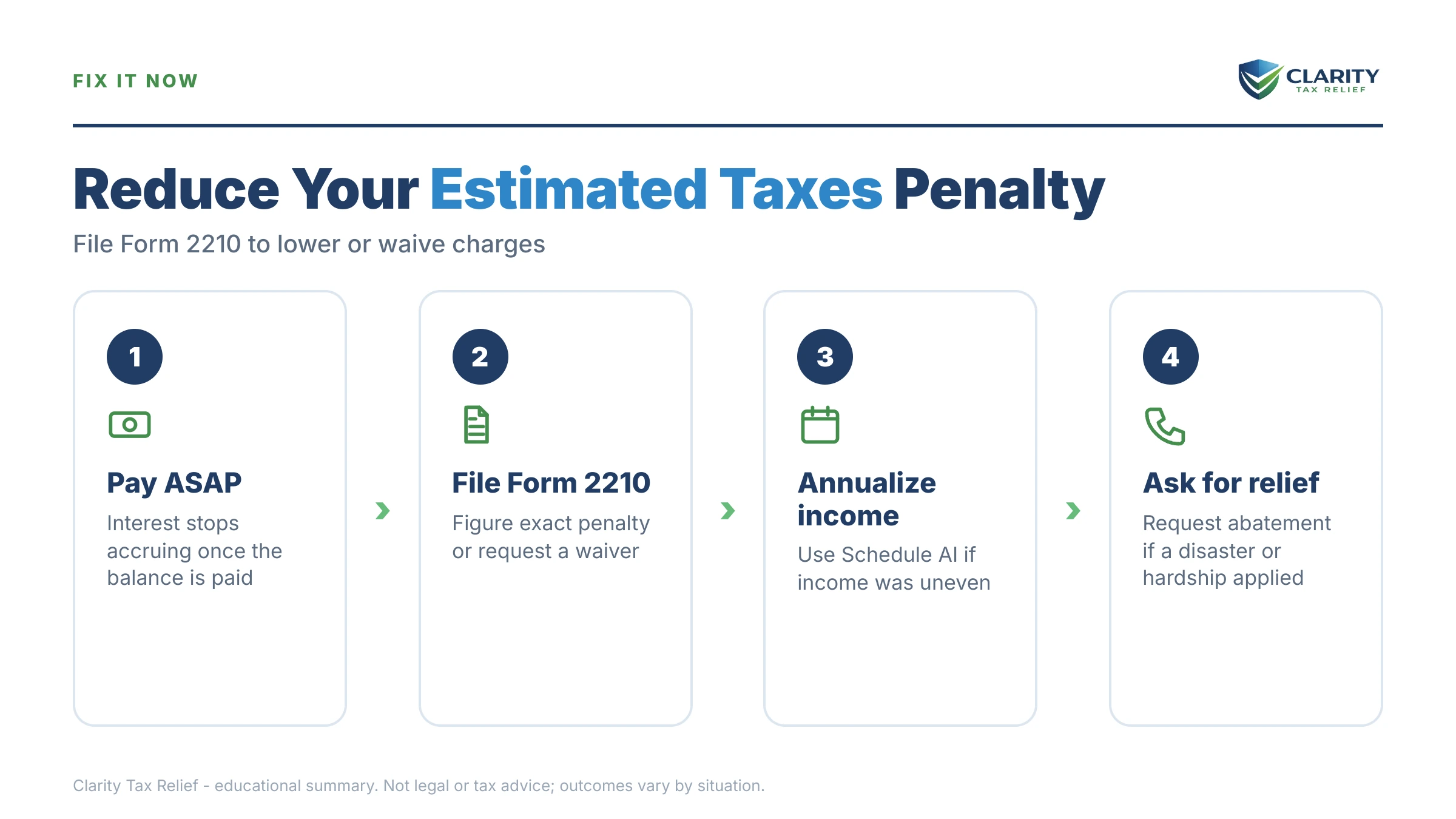 FIX IT NOW

CLARITY
TAX RELIEF

Reduce Your Estimated Taxes Penalty

File Form 2210 to lower or waive charges

1

Pay ASAP

Interest stops accruing once the balance is paid

2

File Form 2210

Figure exact penalty or request a waiver

3

Annualize income

Use Schedule AI if income was uneven

4

Ask for relief

Request abatement if a disaster or hardship applied

Clarity Tax Relief - educational summary. Not legal or tax advice; outcomes vary by situation.